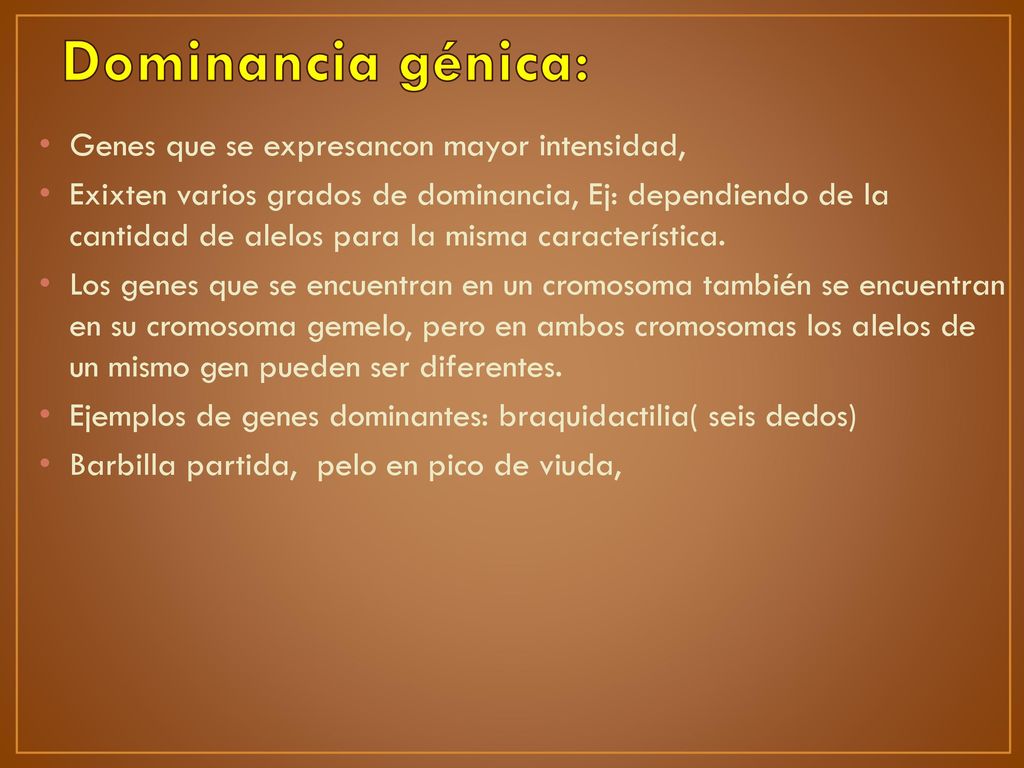 Dominancia génica:

• Genes que se expresancon mayor intensidad,
• Exixten varios grados de dominancia, Ej: dependiendo de la cantidad de alelos para la misma característica.
• Los genes que se encuentran en un cromosoma también se encuentran en su cromosoma gemelo, pero en ambos cromosomas los alelos de un mismo gen pueden ser diferentes.
• Ejemplos de genes dominantes: braquidactilia( seis dedos)
• Barbilla partida,  pelo en pico de viuda,